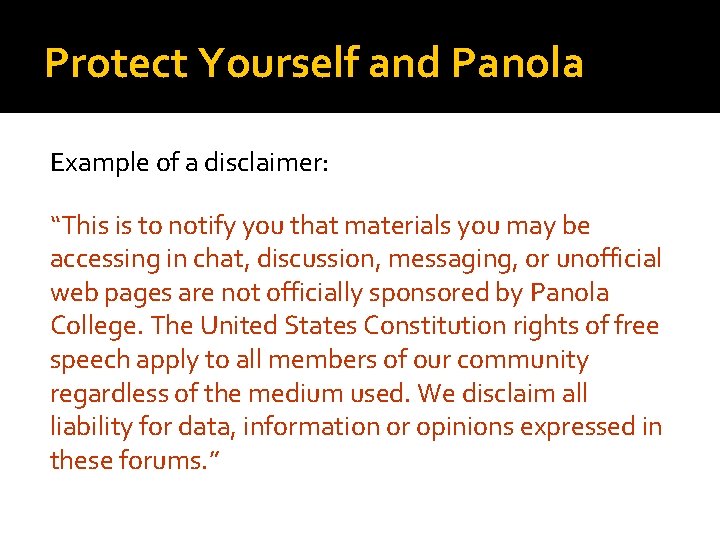 Protect Yourself and Panola

Example of a disclaimer:

“This is to notify you that materials you may be accessing in chat, discussion, messaging, or unofficial web pages are not officially sponsored by Panola College. The United States Constitution rights of free speech apply to all members of our community regardless of the medium used. We disclaim all liability for data, information or opinions expressed in these forums.”